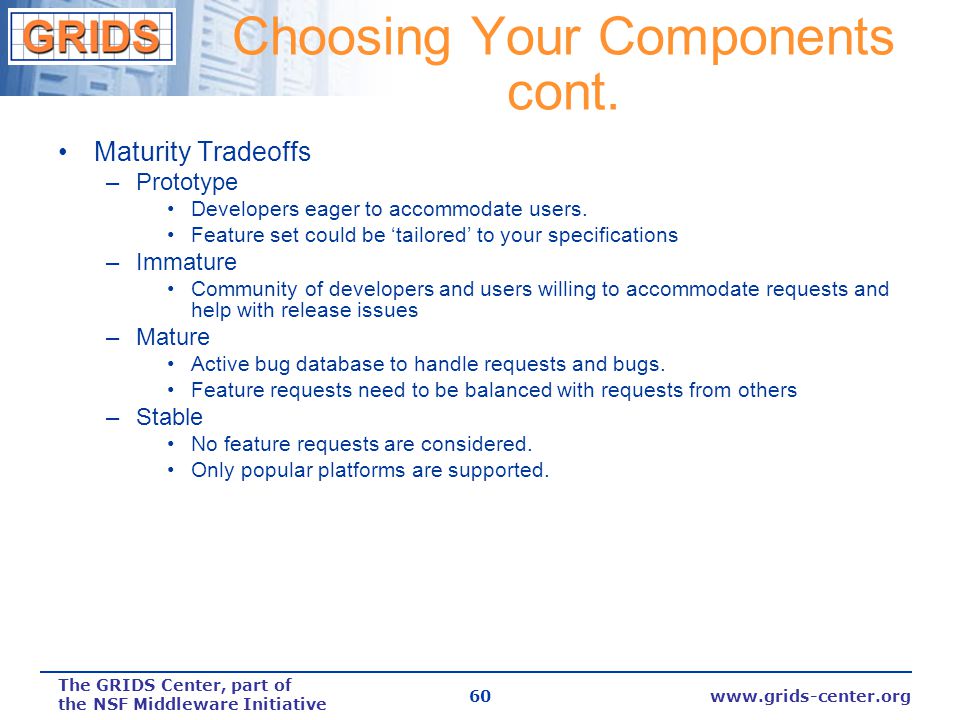 GRIDS

Choosing Your Components cont.

• Maturity Tradeoffs
– Prototype
• Developers eager to accommodate users.
• Feature set could be ‘tailored’ to your specifications
– Immature
• Community of developers and users willing to accommodate requests and help with release issues
– Mature
• Active bug database to handle requests and bugs.
• Feature requests need to be balanced with requests from others
– Stable
• No feature requests are considered.
• Only popular platforms are supported.

The GRIDS Center, part of the NSF Middleware Initiative

60

www.grids-center.org